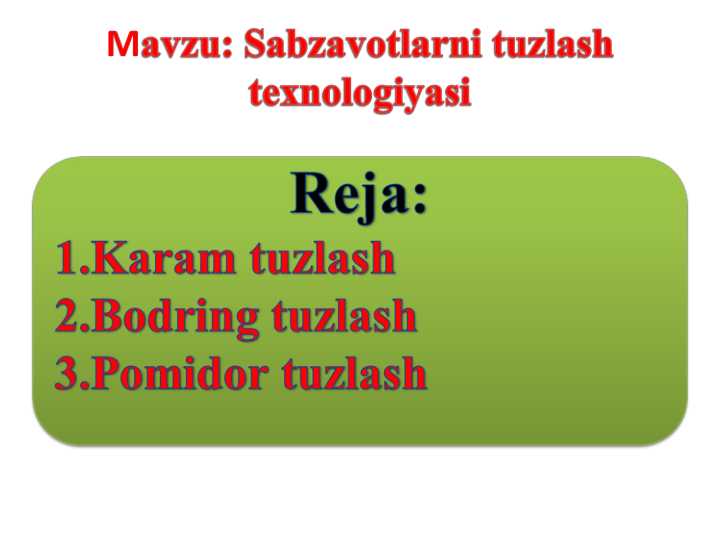 Mavzu: Sabzavotlarni tuzlash texnologiyasi

Reja:
1.Karam tuzlash
2.Bodring tuzlash
3.Pomidor tuzlash